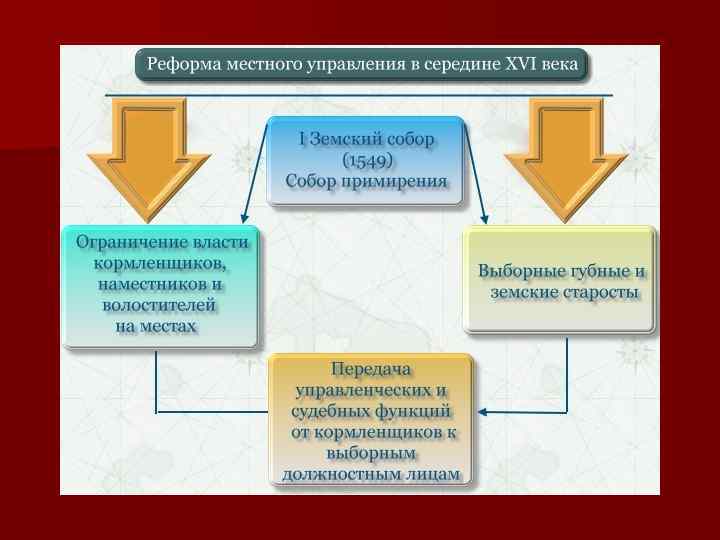 Реформа местного управления в середине XVI века

I Земский собор (1549) Собор примирения

Ограничение власти кормленщиков, наместников и волостителей на местах

Выборные губные и земские старосты

Передача управленческих и судебных функций от кормленщиков к выборным должностным лицам